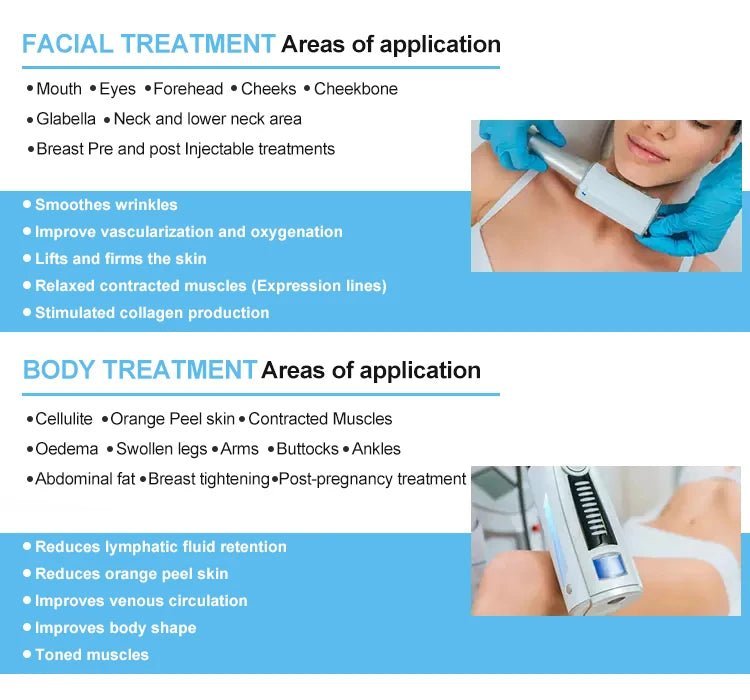 FACIAL TREATMENT Areas of application

• Mouth • Eyes • Forehead • Cheeks • Cheekbone
• Glabella • Neck and lower neck area
• Breast Pre and post Injectable treatments

• Smoothes wrinkles
• Improve vascularization and oxygenation
• Lifts and firms the skin
• Relaxed contracted muscles (Expression lines)
• Stimulated collagen production

BODY TREATMENT Areas of application

• Cellulite • Orange Peel skin • Contracted Muscles
• Oedema • Swollen legs • Arms • Buttocks • Ankles
• Abdominal fat • Breast tightening • Post-pregnancy treatment

• Reduces lymphatic fluid retention
• Reduces orange peel skin
• Improves venous circulation
• Improves body shape
• Toned muscles